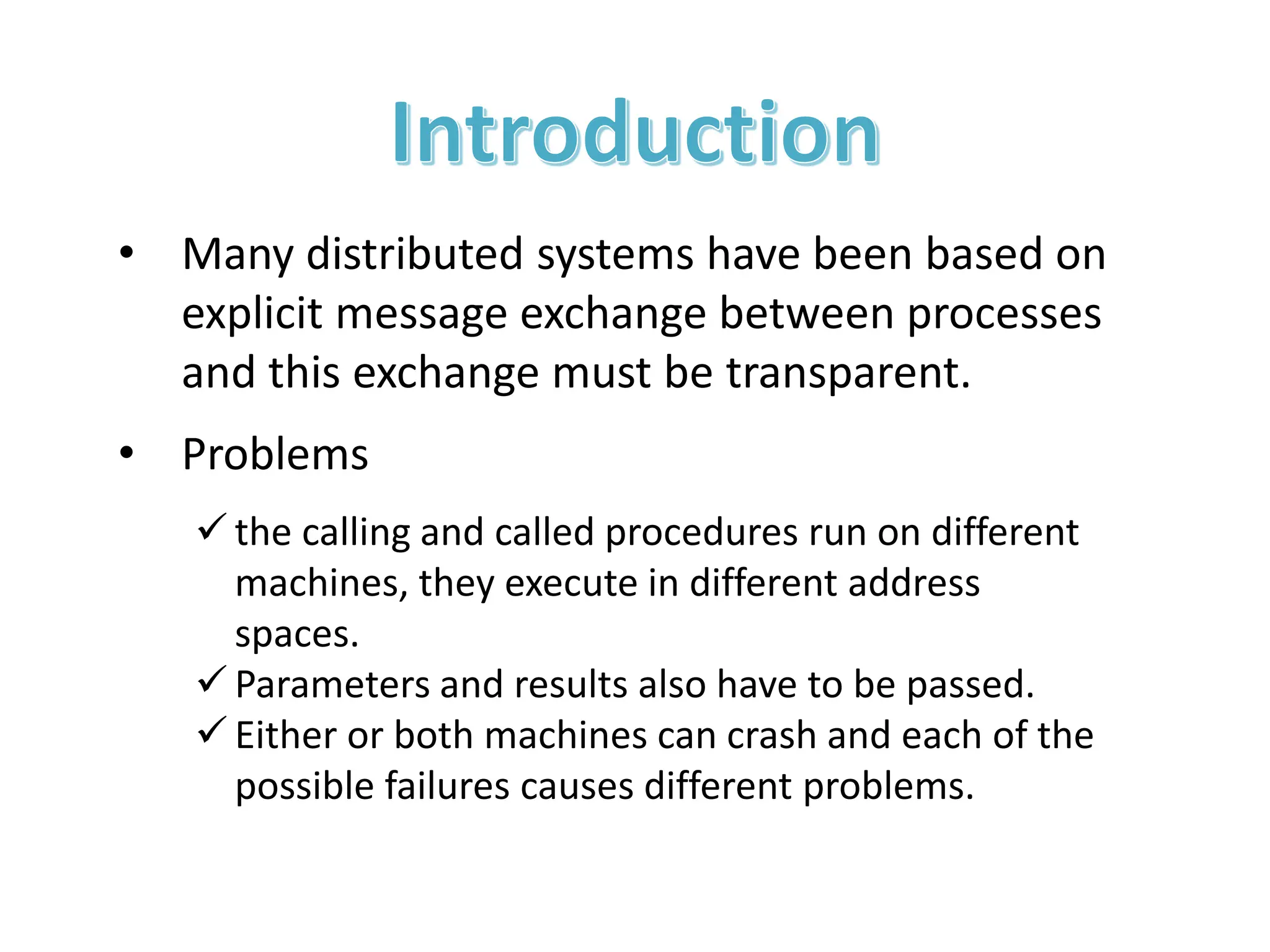 Introduction

• Many distributed systems have been based on explicit message exchange between processes and this exchange must be transparent.

• Problems

✓ the calling and called procedures run on different machines, they execute in different address spaces.
✓ Parameters and results also have to be passed.
✓ Either or both machines can crash and each of the possible failures causes different problems.